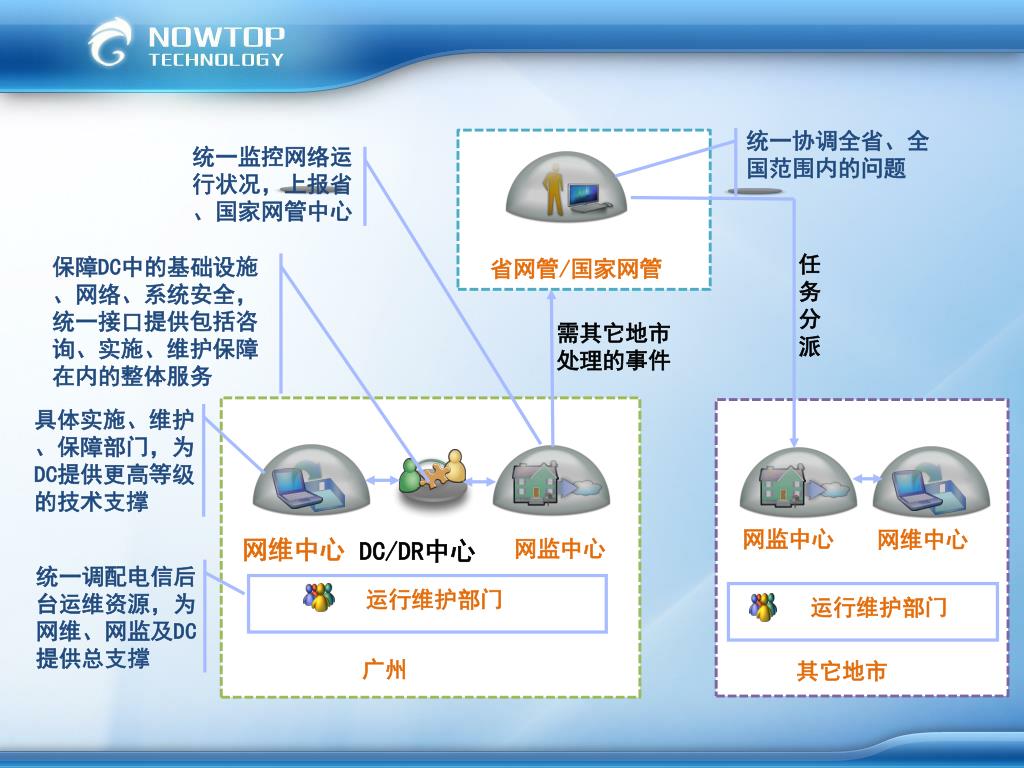 NOWTOP
TECHNOLOGY

统一监控网络运行状况，上报省、国家网管中心

保障DC中的基础设施、网络、系统安全，统一接口提供包括咨询、实施、维护保障在内的整体服务

具体实施、维护、保障部门，为DC提供更高等级的技术支撑

统一调配电信后台运维资源，为网维、网监及DC提供总支撑

统一协调全省、全国范围内的问题

省网管/国家网管

任务分派

需其它地市处理的事件

网维中心 DC/DR中心 网监中心

运行维护部门

广州

网监中心 网维中心

运行维护部门

其它地市